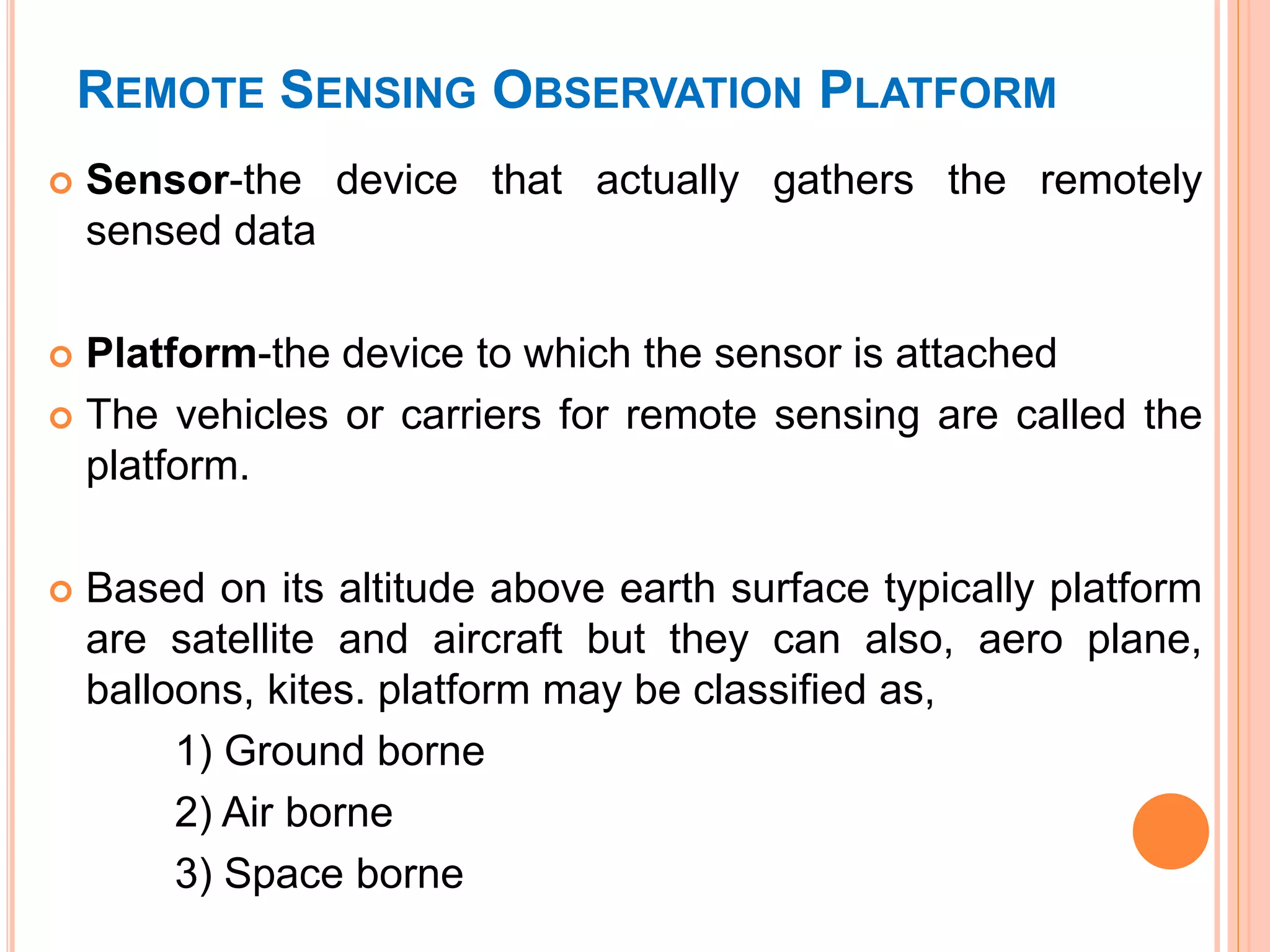 REMOTE SENSING OBSERVATION PLATFORM

Sensor-the device that actually gathers the remotely sensed data

Platform-the device to which the sensor is attached

The vehicles or carriers for remote sensing are called the platform.

Based on its altitude above earth surface typically platform are satellite and aircraft but they can also, aero plane, balloons, kites. platform may be classified as,

1) Ground borne

2) Air borne

3) Space borne